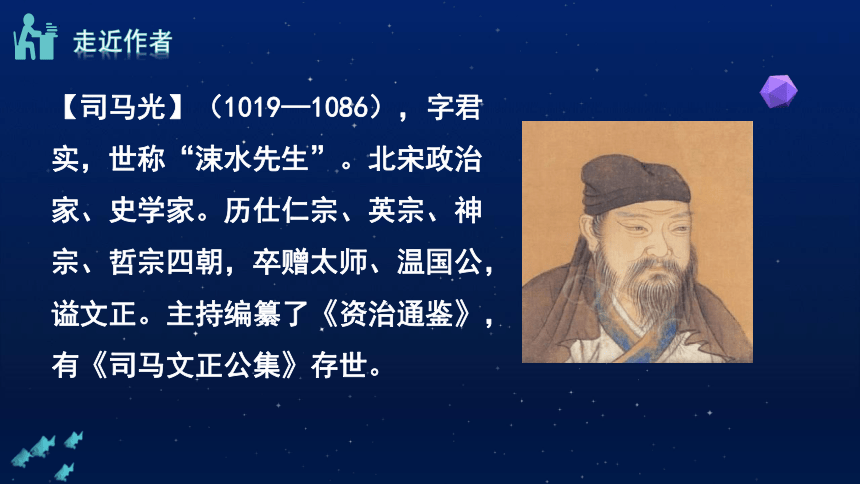 走近作者

【司马光】（1019—1086），字君实，世称“涑水先生”。北宋政治家、史学家。历仕仁宗、英宗、神宗、哲宗四朝，卒赠太师、温国公，谥文正。主持编纂了《资治通鉴》，有《司马文正公集》存世。